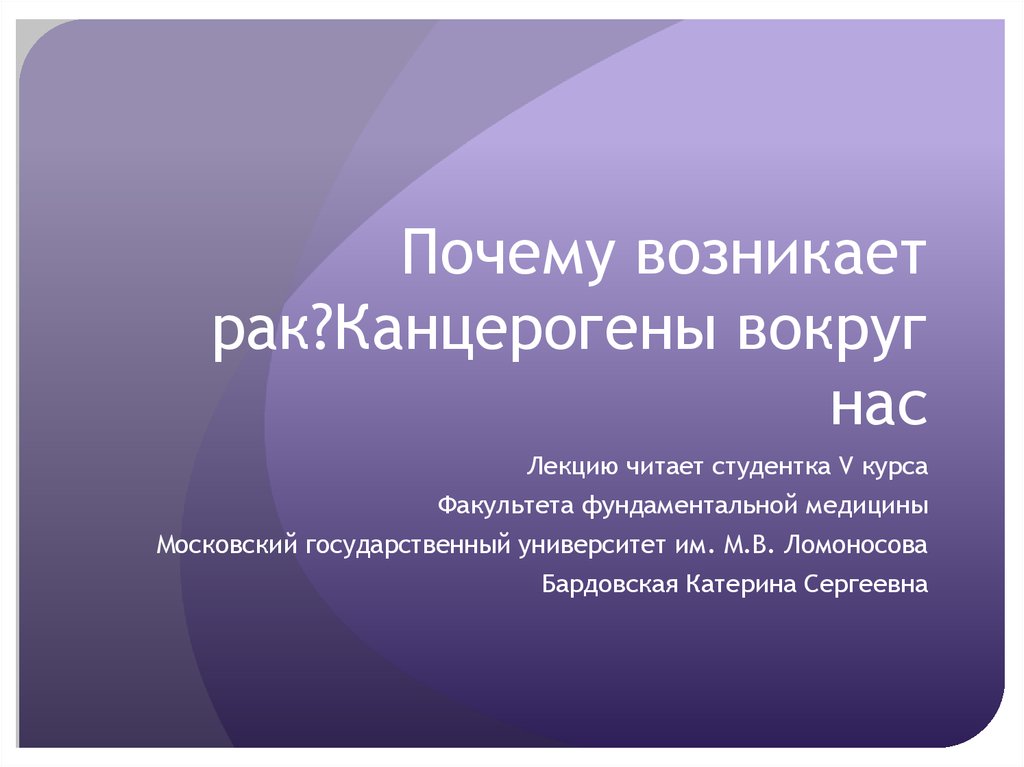 Почему возникает рак?Канцерогены вокруг нас

Лекцию читает студентка V курса

Факультета фундаментальной медицины

Московский государственный университет им. М.В. Ломоносова

Бардовская Катерина Сергеевна